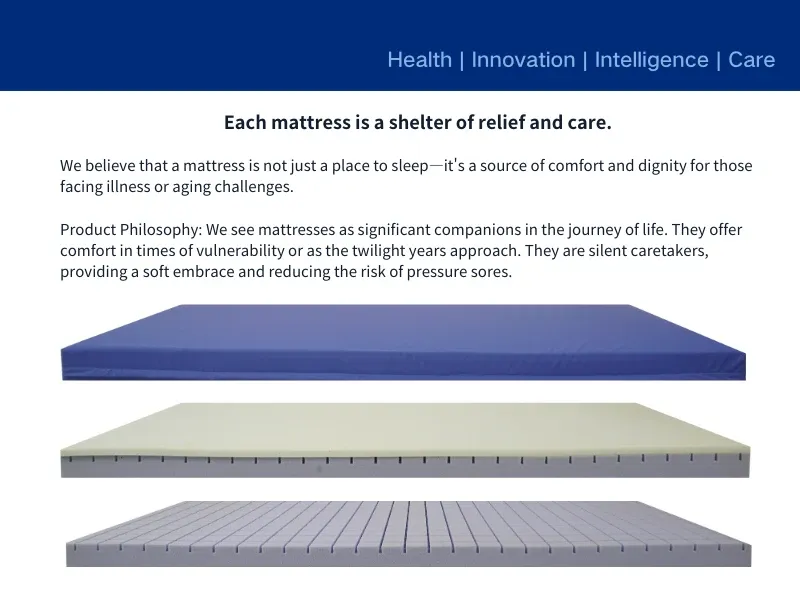 Health | Innovation | Intelligence | Care

Each mattress is a shelter of relief and care.

We believe that a mattress is not just a place to sleep—it's a source of comfort and dignity for those facing illness or aging challenges.

Product Philosophy: We see mattresses as significant companions in the journey of life. They offer comfort in times of vulnerability or as the twilight years approach. They are silent caretakers, providing a soft embrace and reducing the risk of pressure sores.